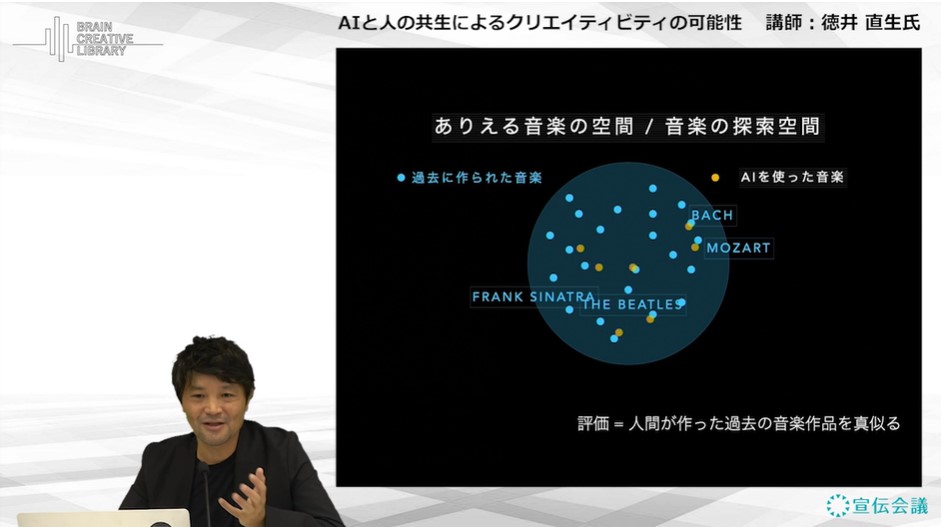 BRAIN CREATIVE LIBRARY

AIと人の共生によるクリエイティビティの可能性　講師：徳井 直生氏

ありえる音楽の空間 / 音楽の探索空間

過去に作られた音楽

AIを使った音楽

BACH

MOZART

FRANK SINATRA

THE BEATLES

評価 = 人間が作った過去の音楽作品を真似る

宣伝会議